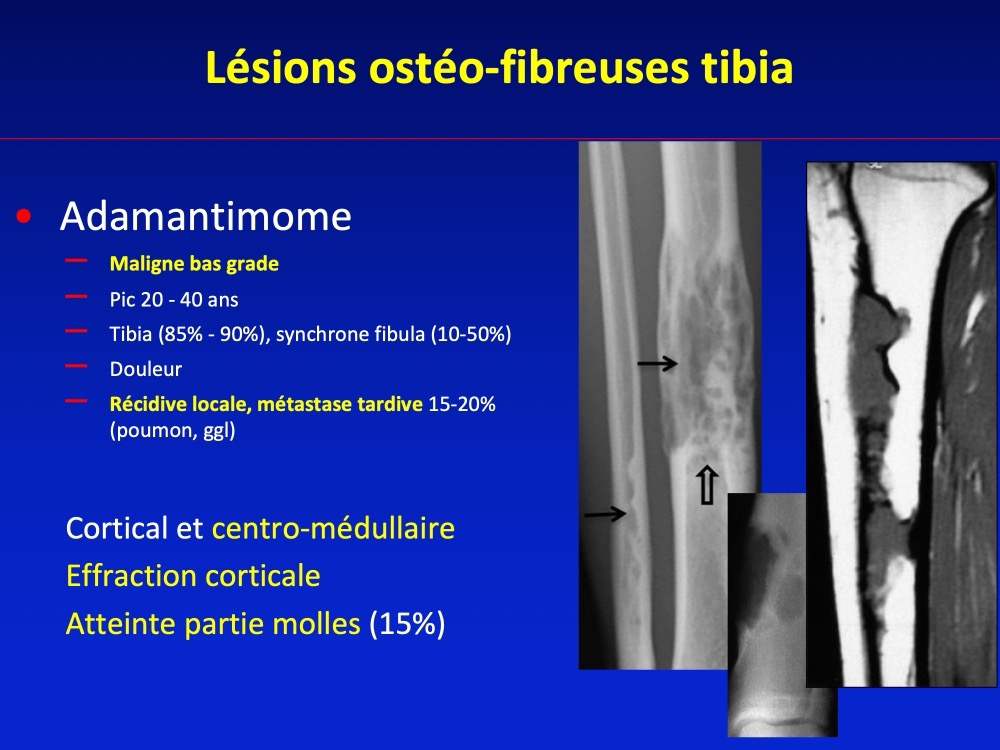 Lésions ostéo-fibreuses tibia

• Adamantimome
– Maligne bas grade
– Pic 20 - 40 ans
– Tibia (85% - 90%), synchrone fibula (10-50%)
– Douleur
– Récidive locale, métastase tardive 15-20% (poumon, ggl)

Cortical et centro-médullaire
Effraction corticale
Atteinte partie molles (15%)